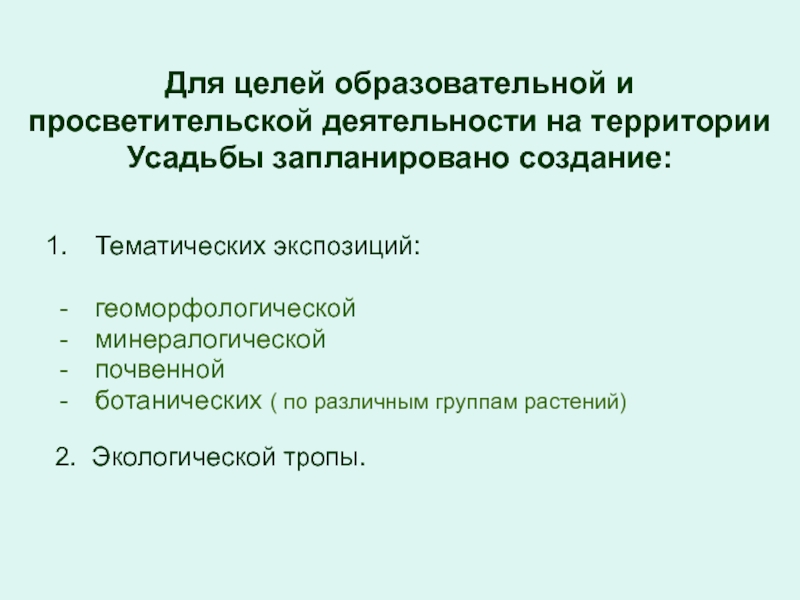 Для целей образовательной и просветительской деятельности на территории Усадьбы запланировано создание:

1. Тематических экспозиций:

- геоморфологической
- минералогической
- почвенной
- ботанических ( по различным группам растений)

2. Экологической тропы.